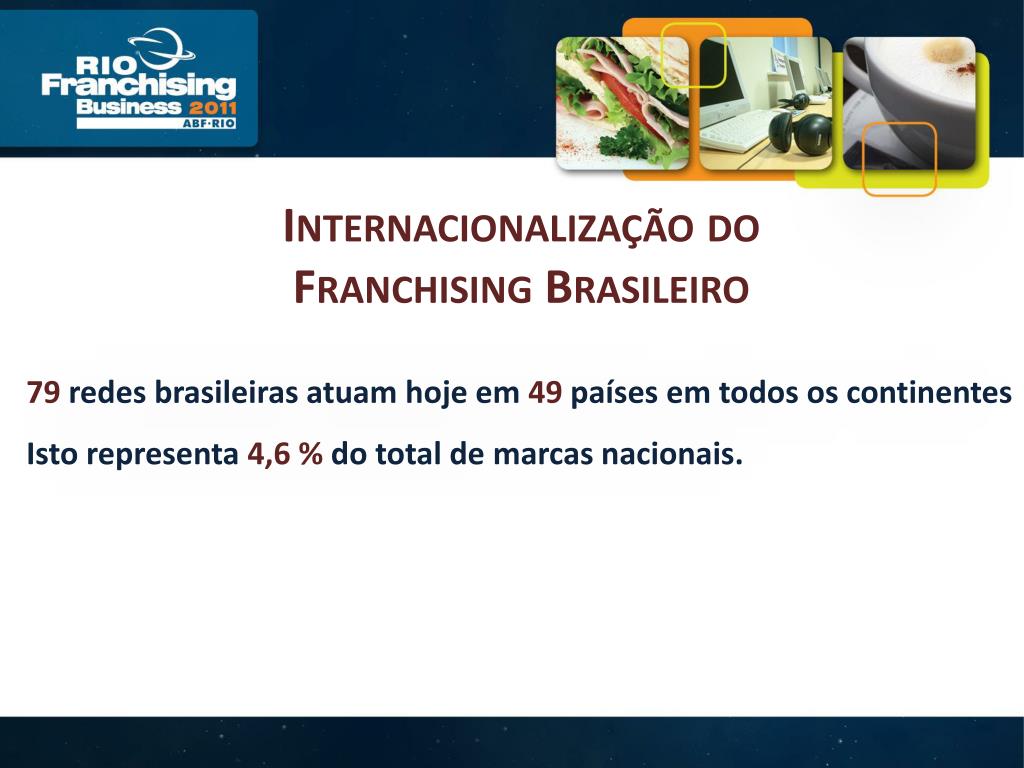 RIO Franchising Business 2011 ABF·RIO

INTERNACIONALIZAÇÃO DO FRANCHISING BRASILEIRO

79 redes brasileiras atuam hoje em 49 países em todos os continentes

Isto representa 4,6 % do total de marcas nacionais.